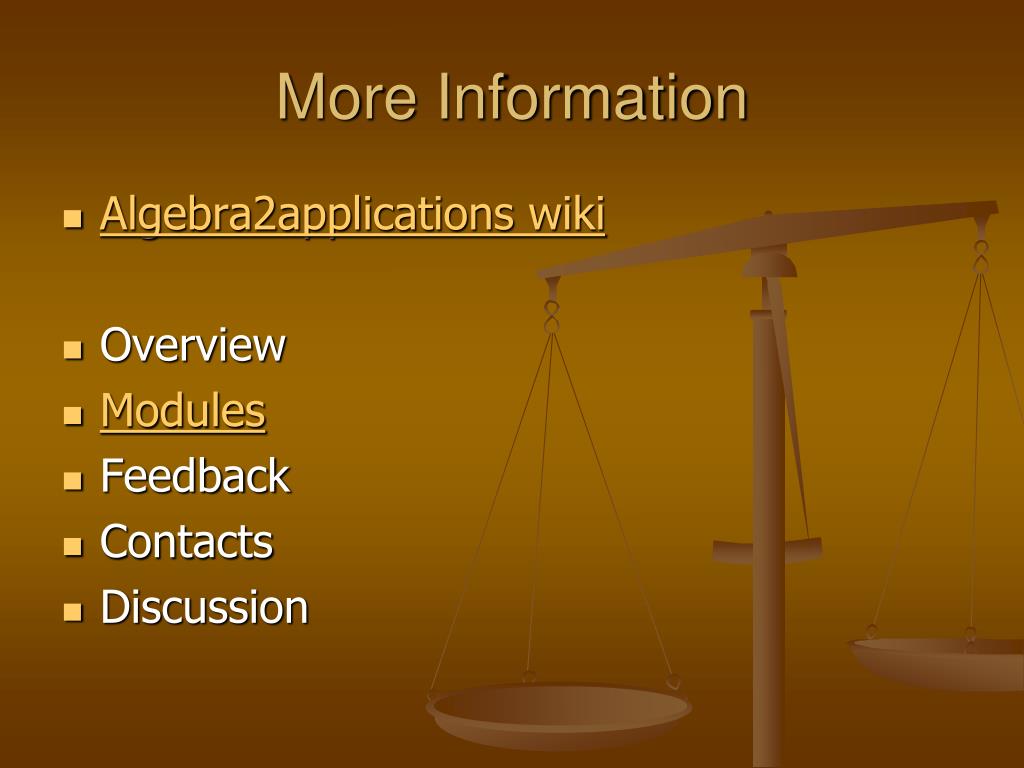 More Information

- Algebra2applications wiki

- Overview
- Modules
- Feedback
- Contacts
- Discussion